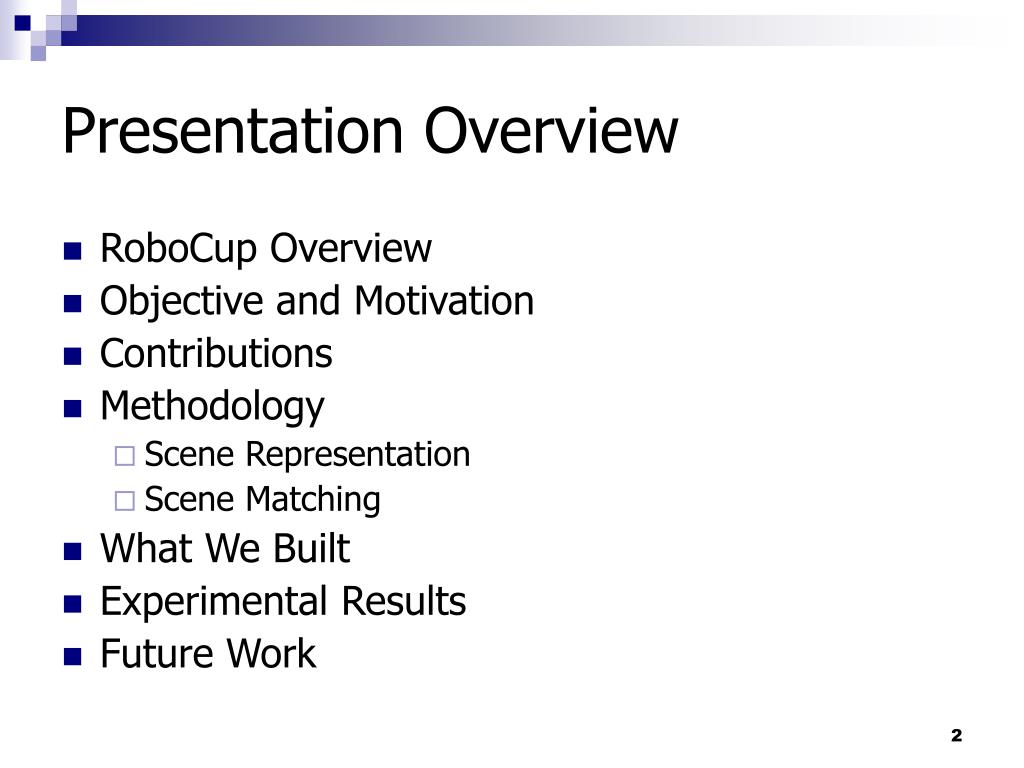 Presentation Overview

- RoboCup Overview
- Objective and Motivation
- Contributions
- Methodology
  - Scene Representation
  - Scene Matching
- What We Built
- Experimental Results
- Future Work

2